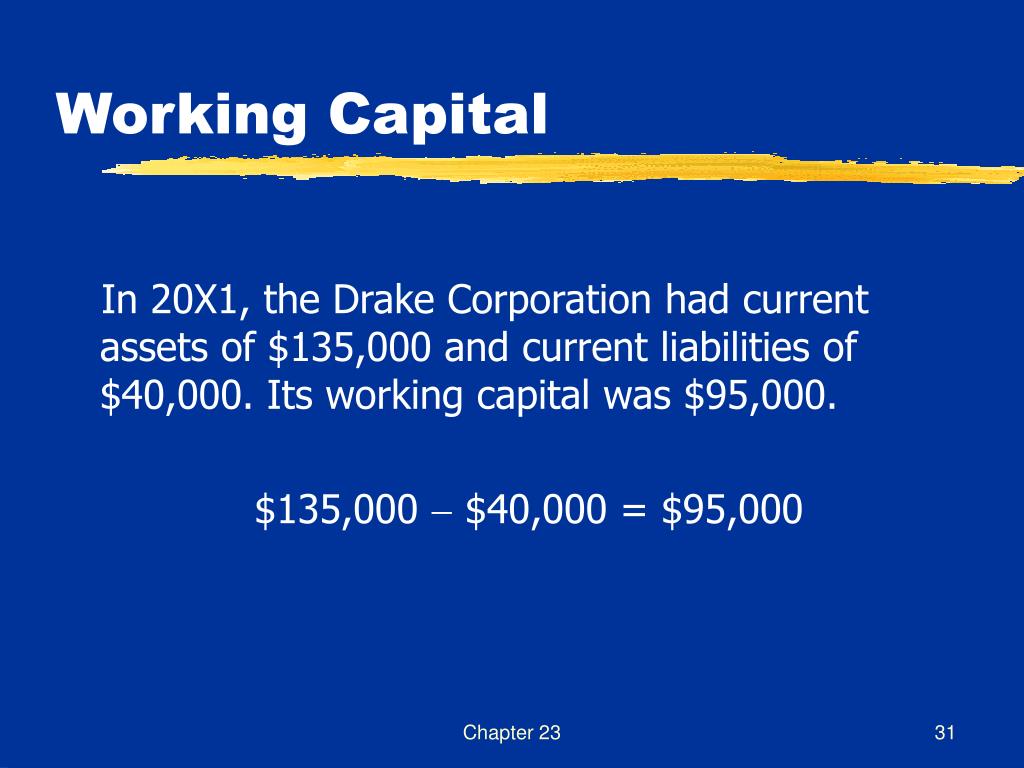 Working Capital

In 20X1, the Drake Corporation had current assets of \$135,000 and current liabilities of \$40,000. Its working capital was \$95,000.

\$135,000 – \$40,000 = \$95,000

Chapter 23

31